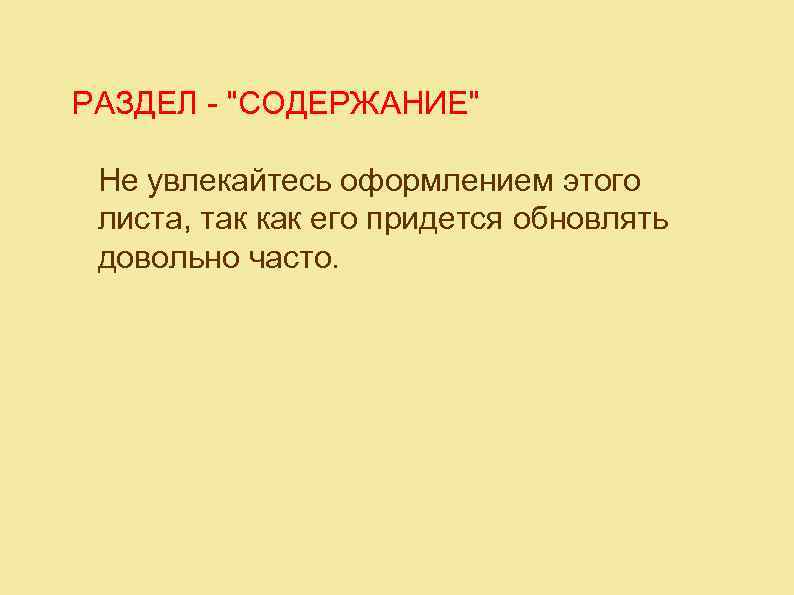 РАЗДЕЛ - "СОДЕРЖАНИЕ"

Не увлекайтесь оформлением этого листа, так как его придется обновлять довольно часто.